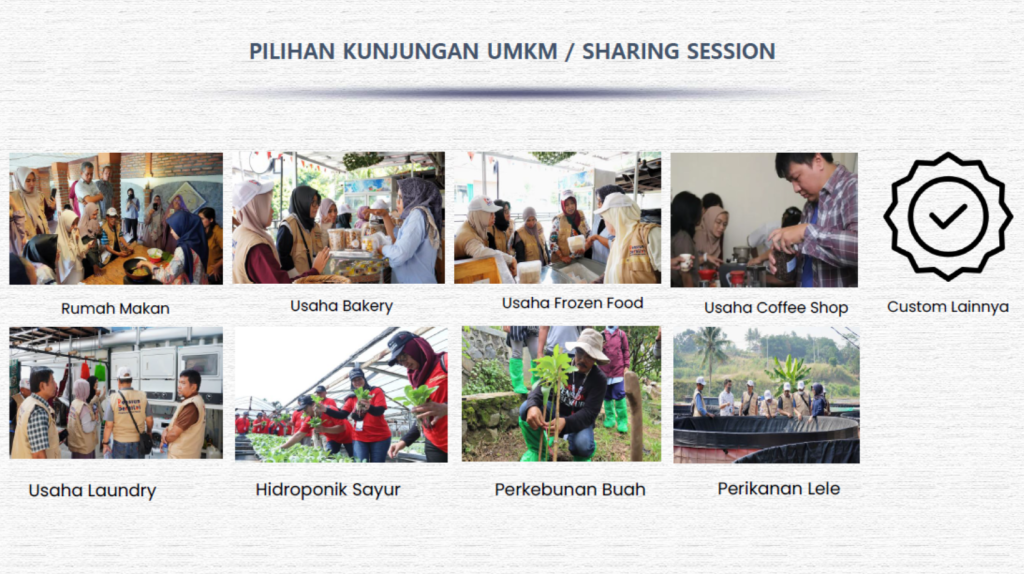 PILIHAN KUNJUNGAN UMKM / SHARING SESSION

Rumah Makan

Usaha Bakery

Usaha Frozen Food

Usaha Coffee Shop

Custom Lainnya

Usaha Laundry

Hidroponik Sayur

Perkebunan Buah

Perikanan Lele